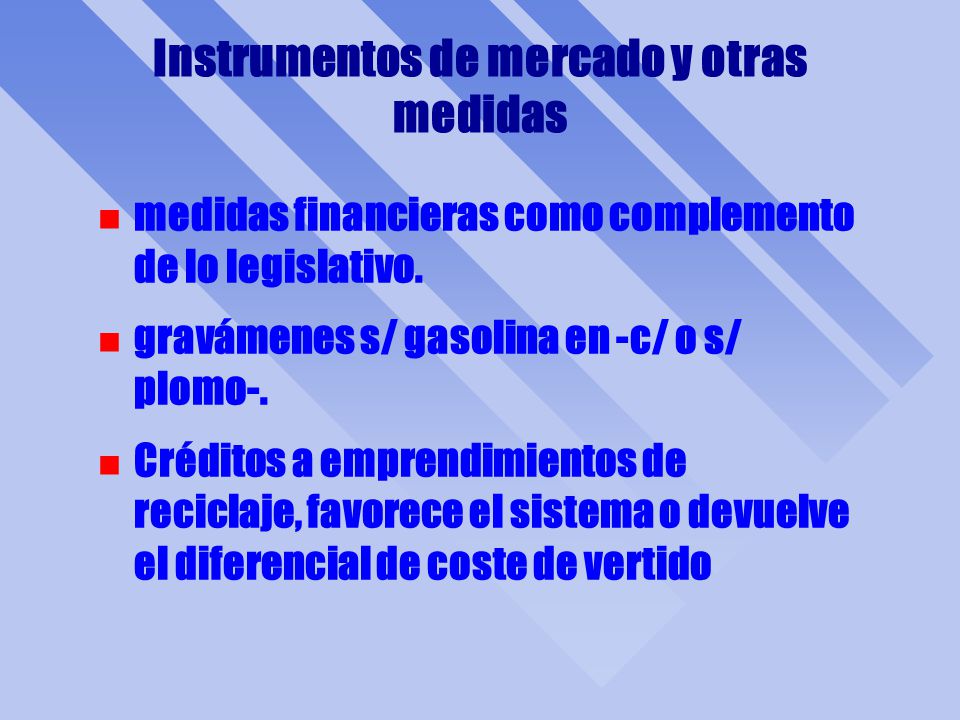 Instrumentos de mercado y otras medidas

- medidas financieras como complemento de lo legislativo.
- gravámenes s/ gasolina en -c/ o s/ plomo-.
- Créditos a emprendimientos de reciclaje, favorece el sistema o devuelve el diferencial de coste de vertido